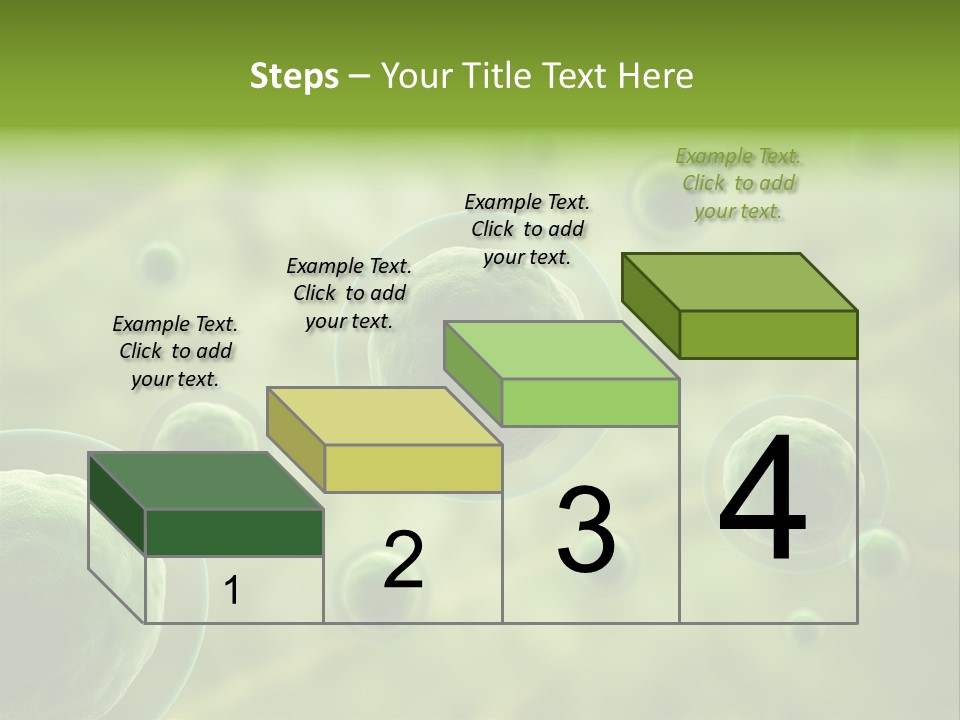 Steps – Your Title Text Here

Example Text. Click to add your text.

Example Text. Click to add your text.

Example Text. Click to add your text.

Example Text. Click to add your text.

1

2

3

4